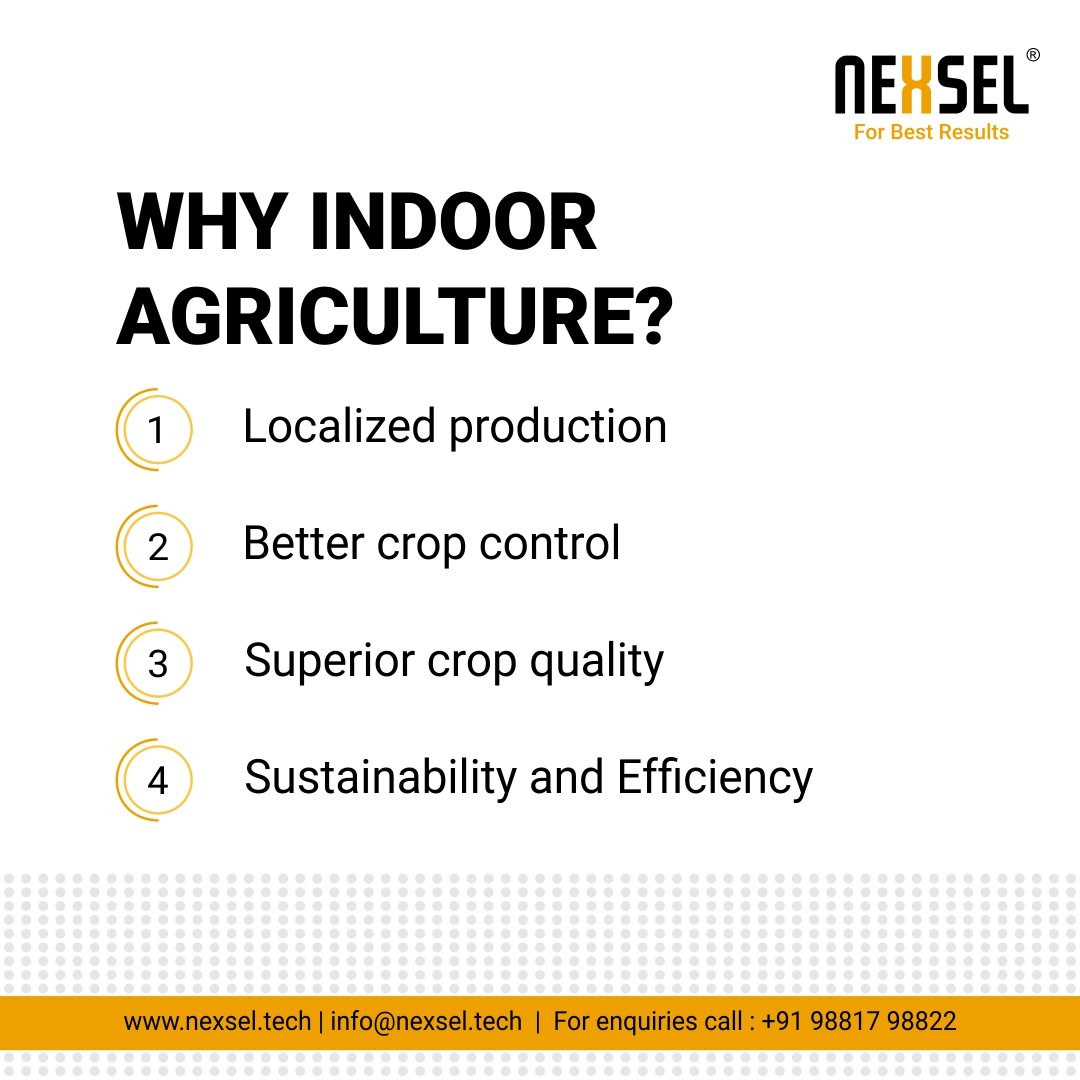 NEXSEL®
For Best Results

WHY INDOOR AGRICULTURE?

1 Localized production

2 Better crop control

3 Superior crop quality

4 Sustainability and Efficiency

www.nexsel.tech | info@nexsel.tech | For enquiries call : +91 98817 98822